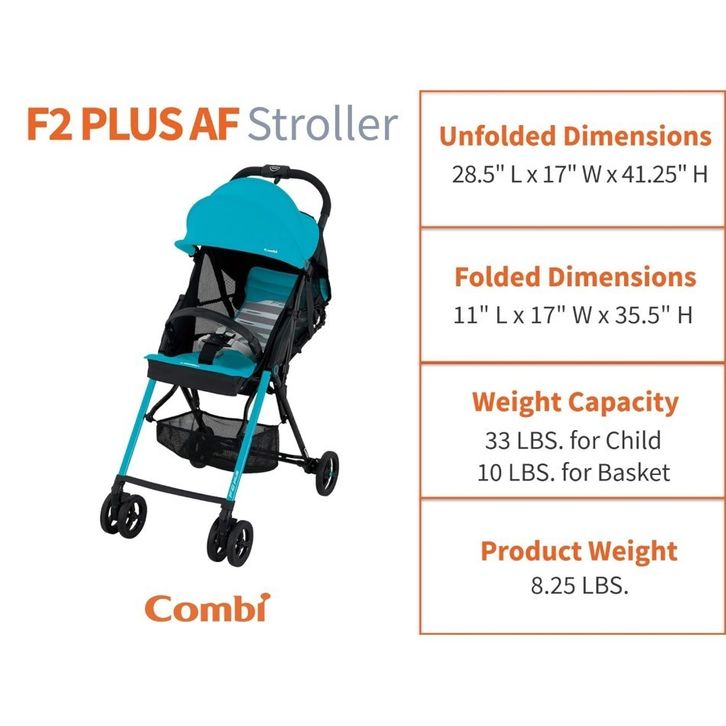 F2 PLUS AF Stroller

Combi

Combi

Unfolded Dimensions
28.5" L x 17" W x 41.25" H

Folded Dimensions
11" L x 17" W x 35.5" H

Weight Capacity
33 LBS. for Child
10 LBS. for Basket

Product Weight
8.25 LBS.